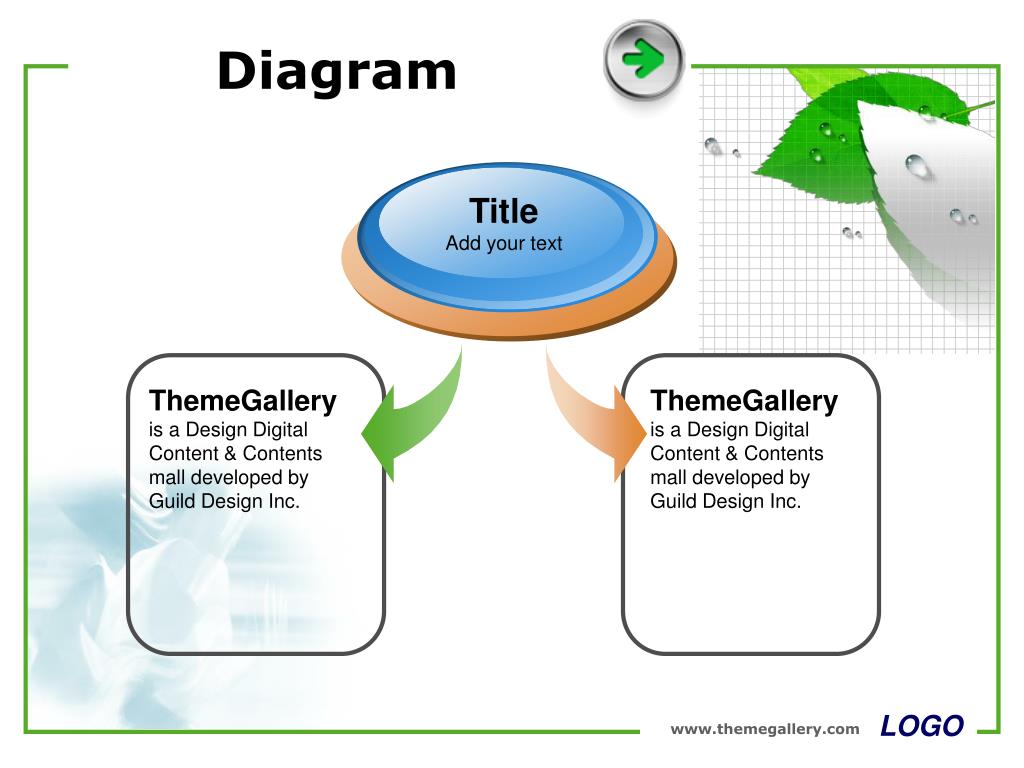 Diagram

Title
Add your text

ThemeGallery
is a Design Digital Content & Contents mall developed by Guild Design Inc.

ThemeGallery
is a Design Digital Content & Contents mall developed by Guild Design Inc.

www.themegallery.com LOGO